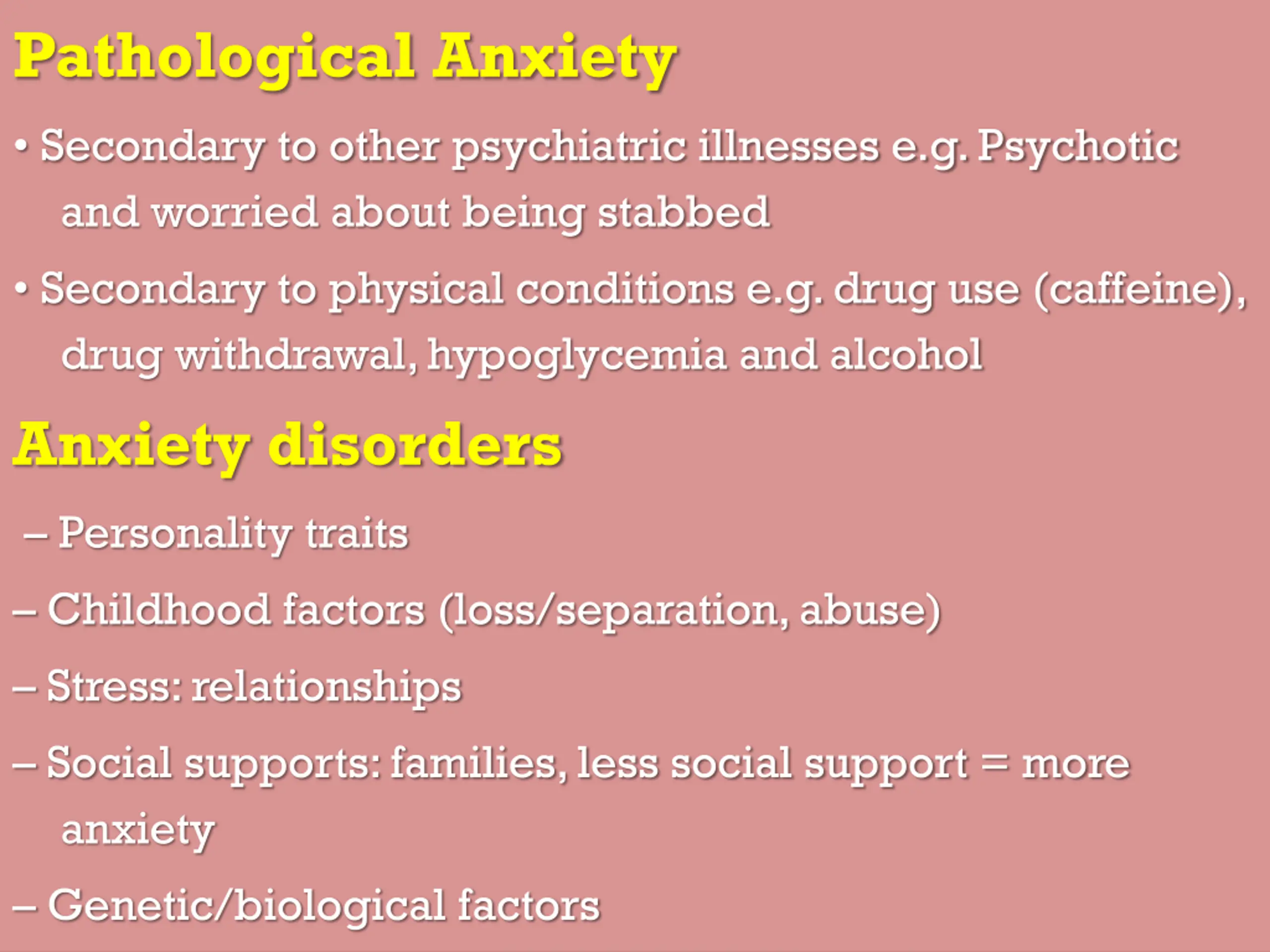 Pathological Anxiety

• Secondary to other psychiatric illnesses e.g. Psychotic and worried about being stabbed

• Secondary to physical conditions e.g. drug use (caffeine), drug withdrawal, hypoglycemia and alcohol

Anxiety disorders

– Personality traits

– Childhood factors (loss/separation, abuse)

– Stress: relationships

– Social supports: families, less social support = more anxiety

– Genetic/biological factors